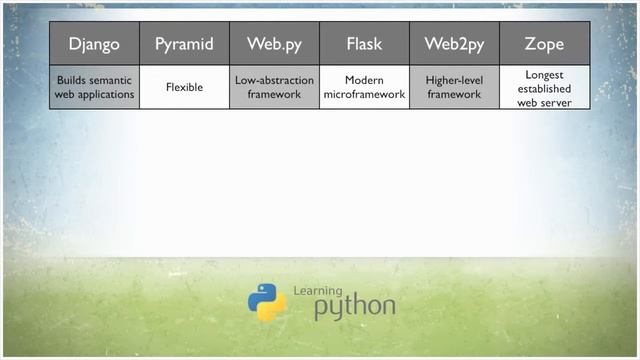 | Django | Pyramid | Web.py | Flask | Web2py | Zope |
|---|---|---|---|---|---|
| Builds semantic web applications | Flexible | Low-abstraction framework | Modern microframework | Higher-level framework | Longest established web server |

Learning python